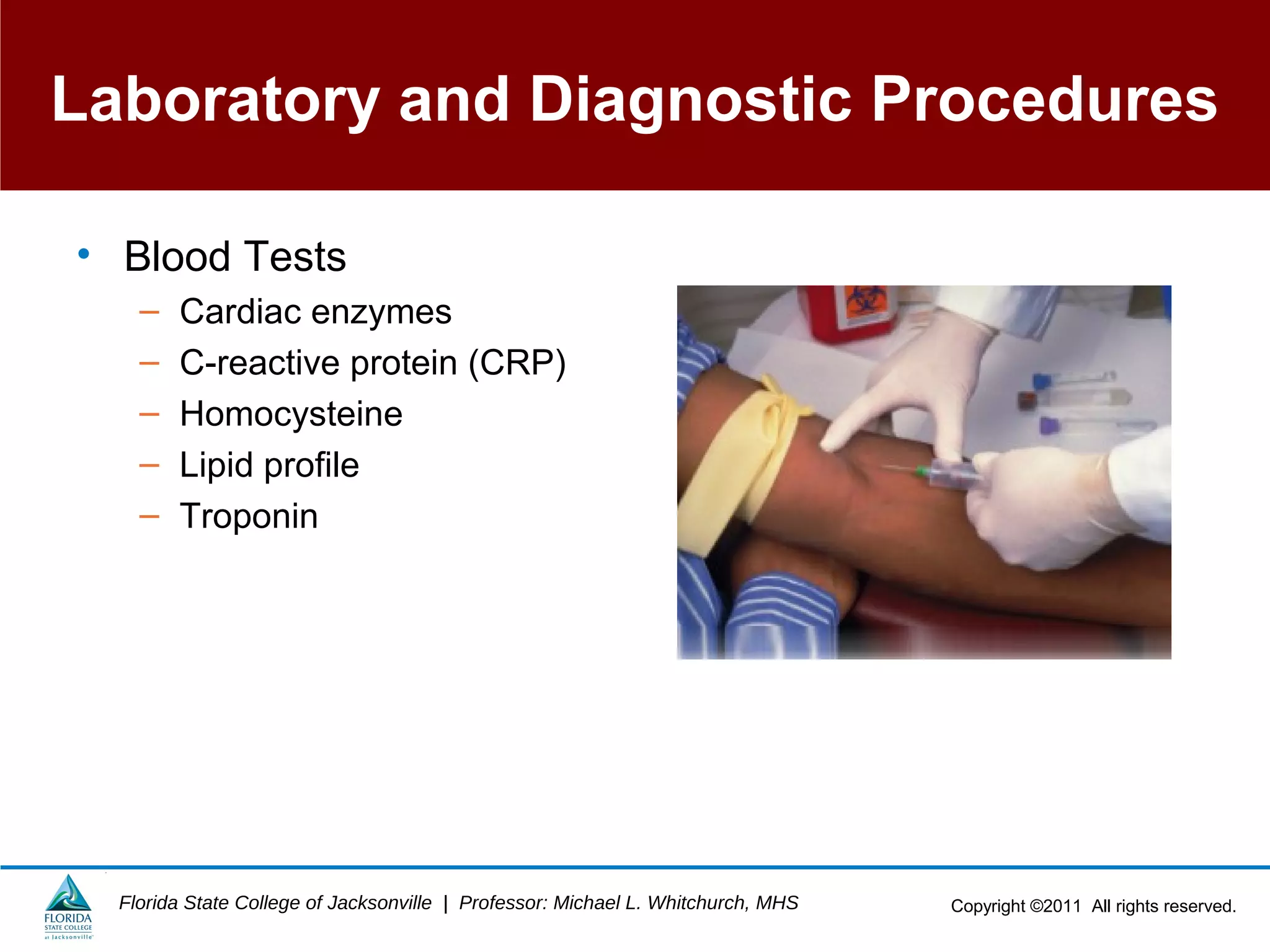 Laboratory and Diagnostic Procedures

• Blood Tests
– Cardiac enzymes
– C-reactive protein (CRP)
– Homocysteine
– Lipid profile
– Troponin

FLORIDA STATE COLLEGE at Jacksonville

Florida State College of Jacksonville | Professor: Michael L. Whitchurch, MHS

Copyright ©2011 All rights reserved.